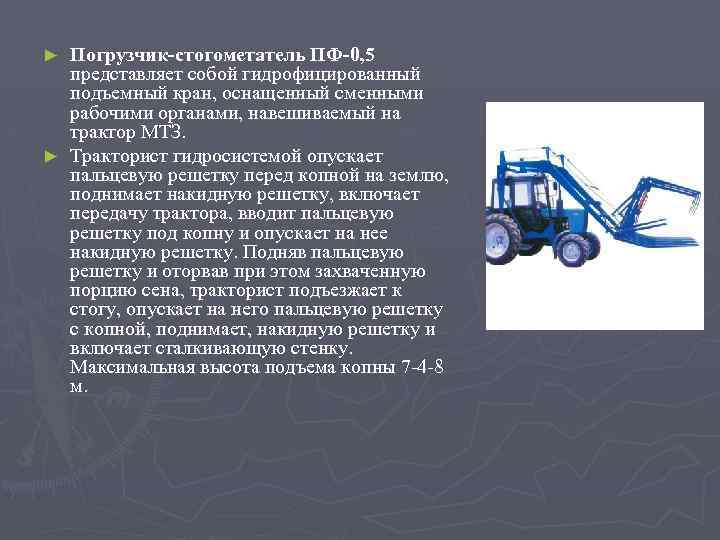 ► **Погрузчик-стогометатель ПФ-0,5** представляет собой гидрофицированный подъемный кран, оснащенный сменными рабочими органами, навешиваемый на трактор МТЗ.

► Тракторист гидросистемой опускает пальцевую решетку перед копной на землю, поднимает накидную решетку, включает передачу трактора, вводит пальцевую решетку под копну и опускает на нее накидную решетку. Подняв пальцевую решетку и оторвав при этом захваченную порцию сена, тракторист подъезжает к стогу, опускает на него пальцевую решетку с копной, поднимает, накидную решетку и включает сталкивающую стенку. Максимальная высота подъема копны 7-4-8 м.